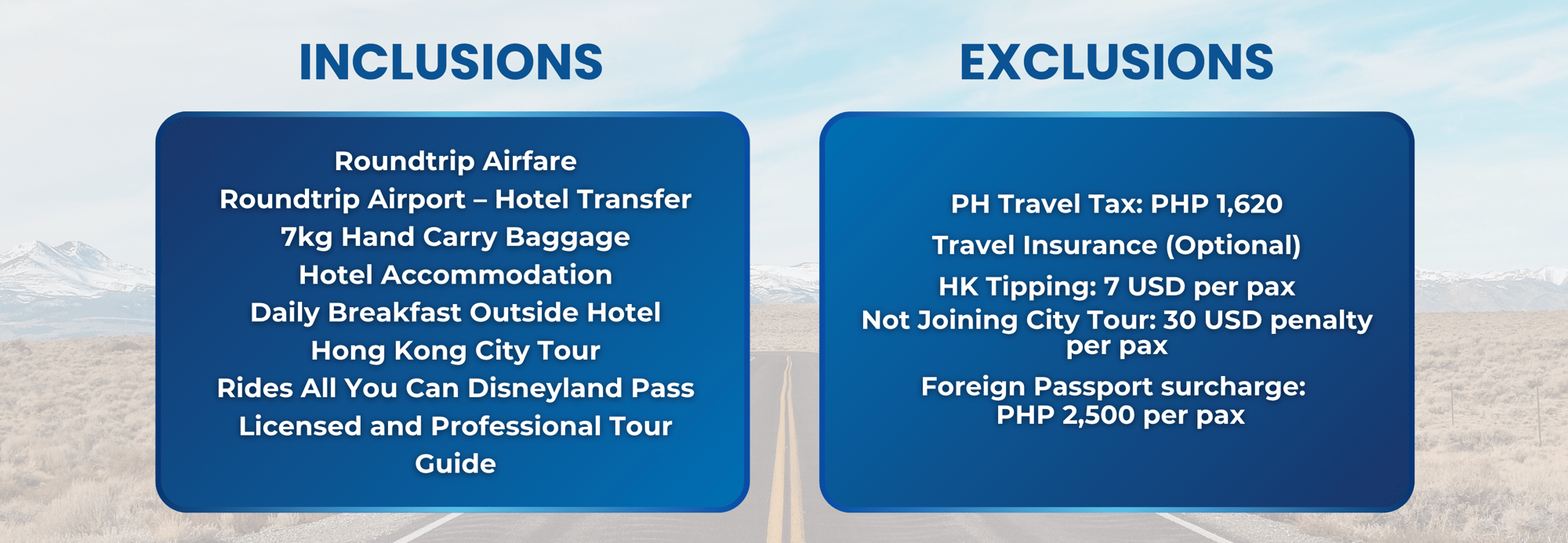 INCLUSIONS

Roundtrip Airfare
Roundtrip Airport – Hotel Transfer
7kg Hand Carry Baggage
Hotel Accommodation
Daily Breakfast Outside Hotel
Hong Kong City Tour
Rides All You Can Disneyland Pass
Licensed and Professional Tour Guide

EXCLUSIONS

PH Travel Tax: PHP 1,620
Travel Insurance (Optional)
HK Tipping: 7 USD per pax
Not Joining City Tour: 30 USD penalty per pax
Foreign Passport surcharge: PHP 2,500 per pax